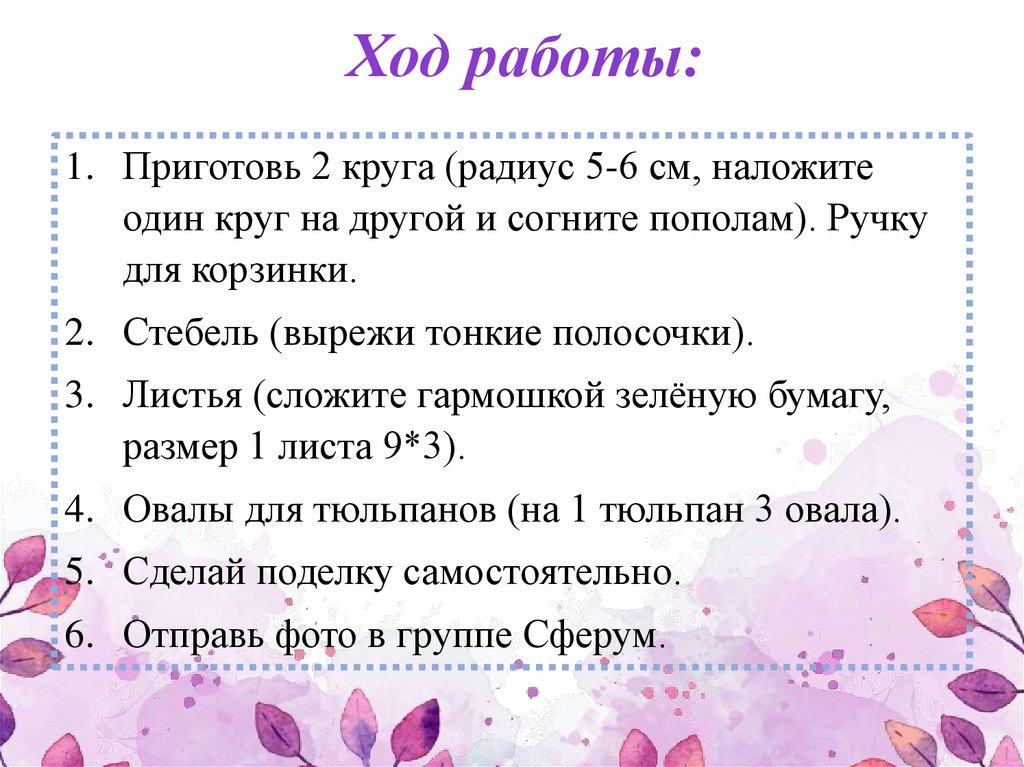 Ход работы:

1. Приготовь 2 круга (радиус 5-6 см, наложите один круг на другой и согните пополам). Ручку для корзинки.
2. Стебель (вырежи тонкие полосочки).
3. Листья (сложите гармошкой зелёную бумагу, размер 1 листа 9*3).
4. Овалы для тюльпанов (на 1 тюльпан 3 овала).
5. Сделай поделку самостоятельно.
6. Отправь фото в группе Сферум.